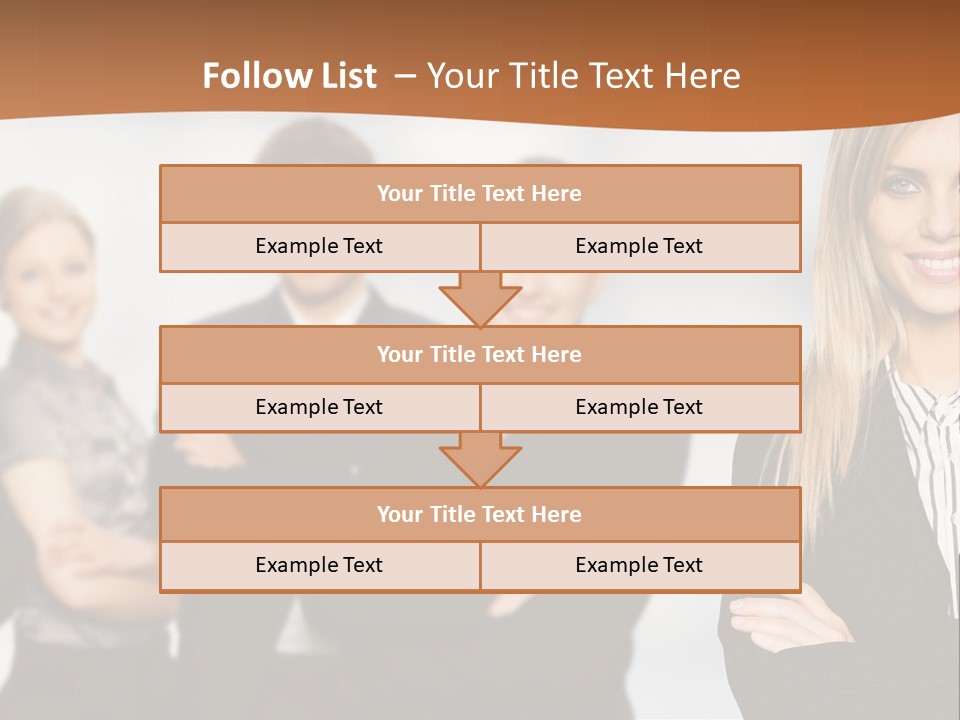 Follow List – Your Title Text Here

Your Title Text Here

Example Text

Example Text

Your Title Text Here

Example Text

Example Text

Your Title Text Here

Example Text

Example Text